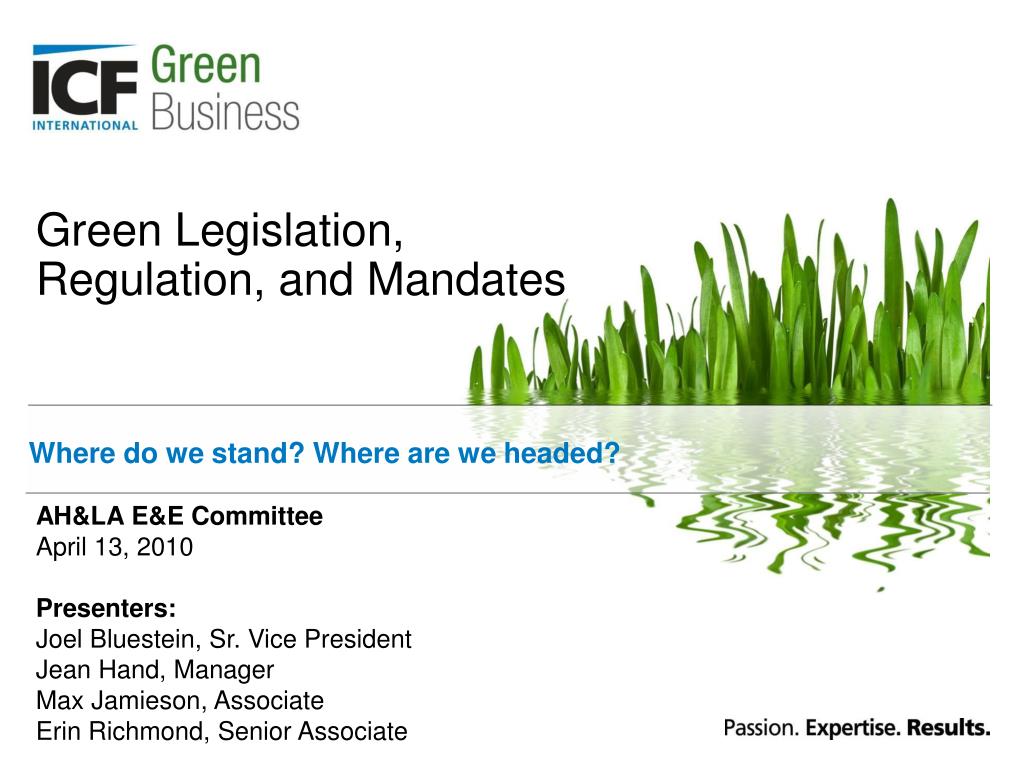 ICF INTERNATIONAL Green Business

Green Legislation, Regulation, and Mandates

Where do we stand? Where are we headed?

AH&LA E&E Committee
April 13, 2010

Presenters:
Joel Bluestein, Sr. Vice President
Jean Hand, Manager
Max Jamieson, Associate
Erin Richmond, Senior Associate

Passion. Expertise. Results.